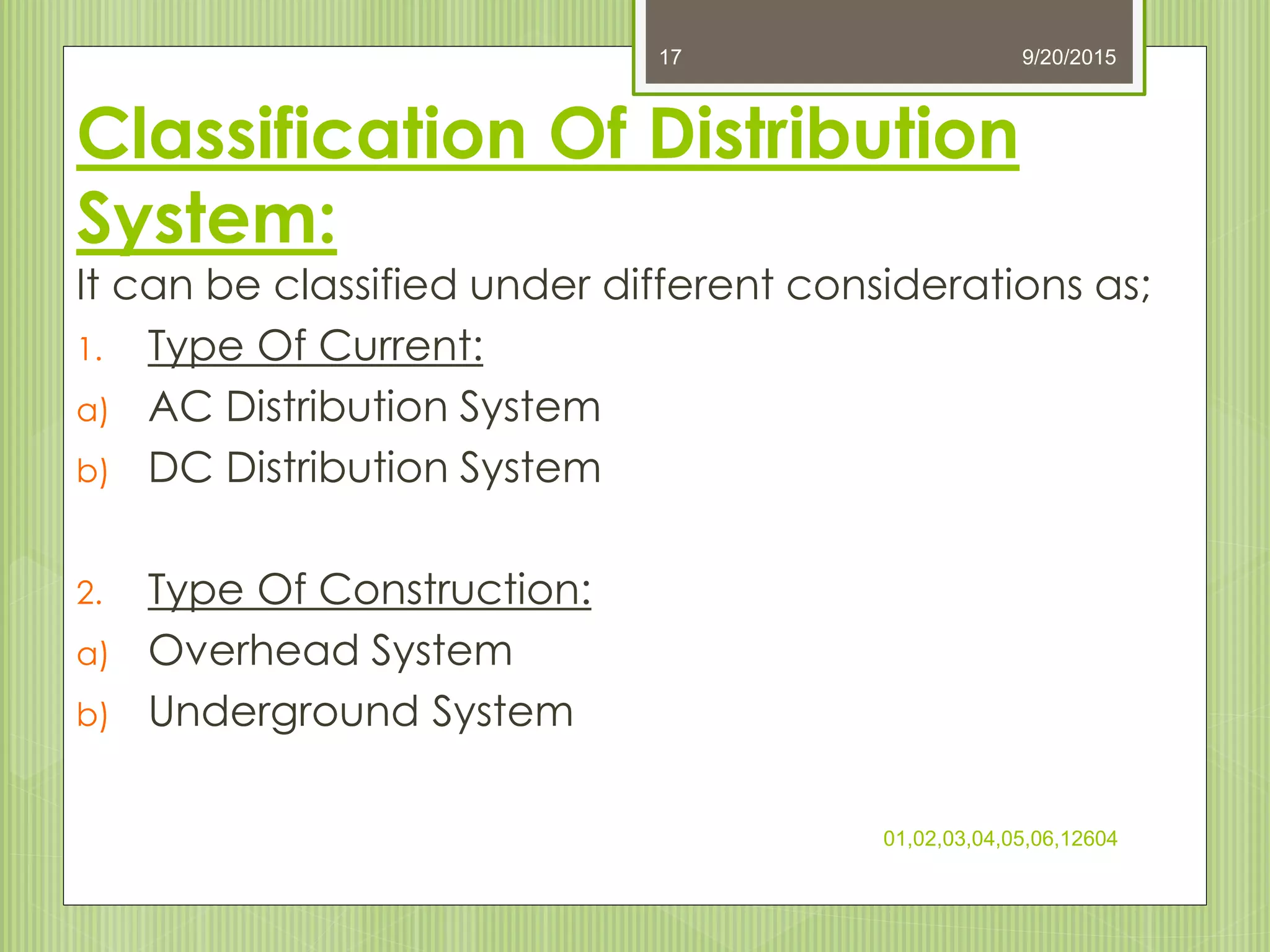 17 9/20/2015

Classification Of Distribution System:

It can be classified under different considerations as;

1. Type Of Current:
a) AC Distribution System
b) DC Distribution System

2. Type Of Construction:
a) Overhead System
b) Underground System

01,02,03,04,05,06,12604